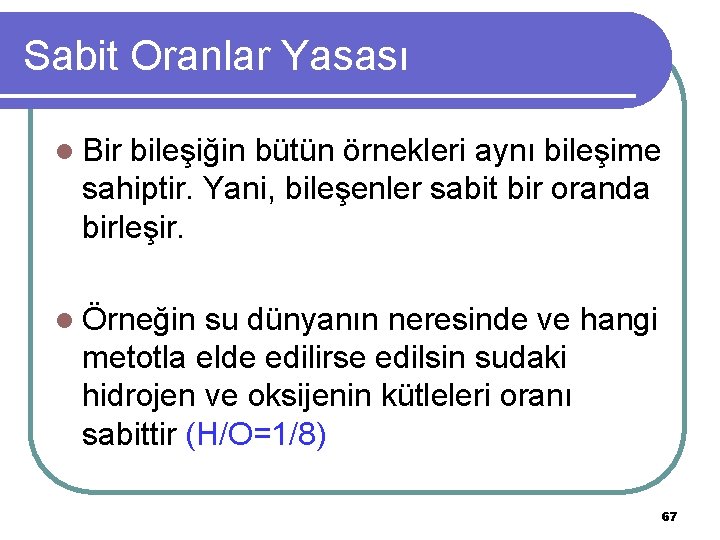 Sabit Oranlar Yasası

Bir bileşiğin bütün örnekleri aynı bileşime sahiptir. Yani, bileşenler sabit bir oranda birleşir.

Örneğin su dünyanın neresinde ve hangi metotla elde edilirse edilsin sudaki hidrojen ve oksijenin kütleleri oranı sabittir (H/O=1/8)

67